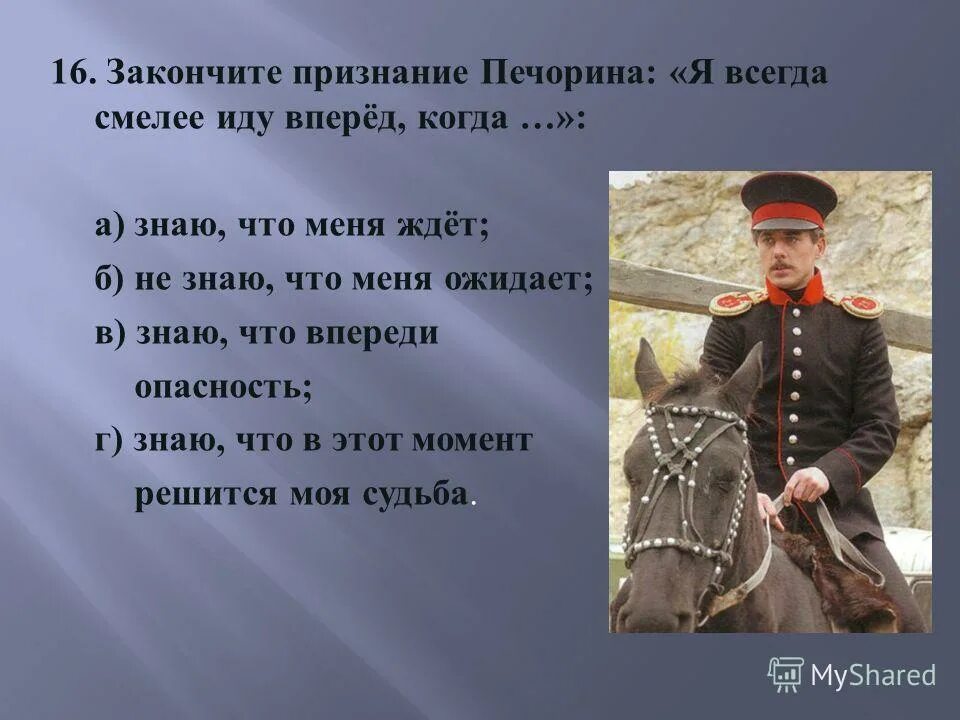 16. Закончите признание Печорина: «Я всегда смелее иду вперёд, когда …»:

а) знаю, что меня ждёт;

б) не знаю, что меня ожидает;

в) знаю, что впереди опасность;

г) знаю, что в этот момент решится моя судьба.

MyShared